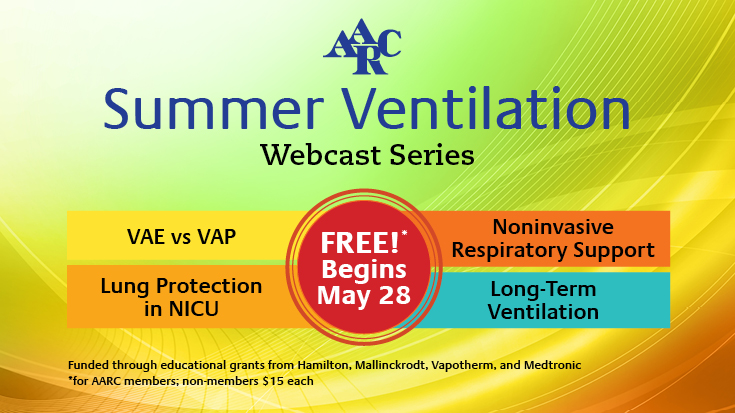 AARC

Summer Ventilation

Webcast Series

VAE vs VAP

Lung Protection in NICU

FREE!* Begins May 28

Noninvasive Respiratory Support

Long-Term Ventilation

Funded through educational grants from Hamilton, Mallinckrodt, Vapotherm, and Medtronic
*for AARC members; non-members $15 each